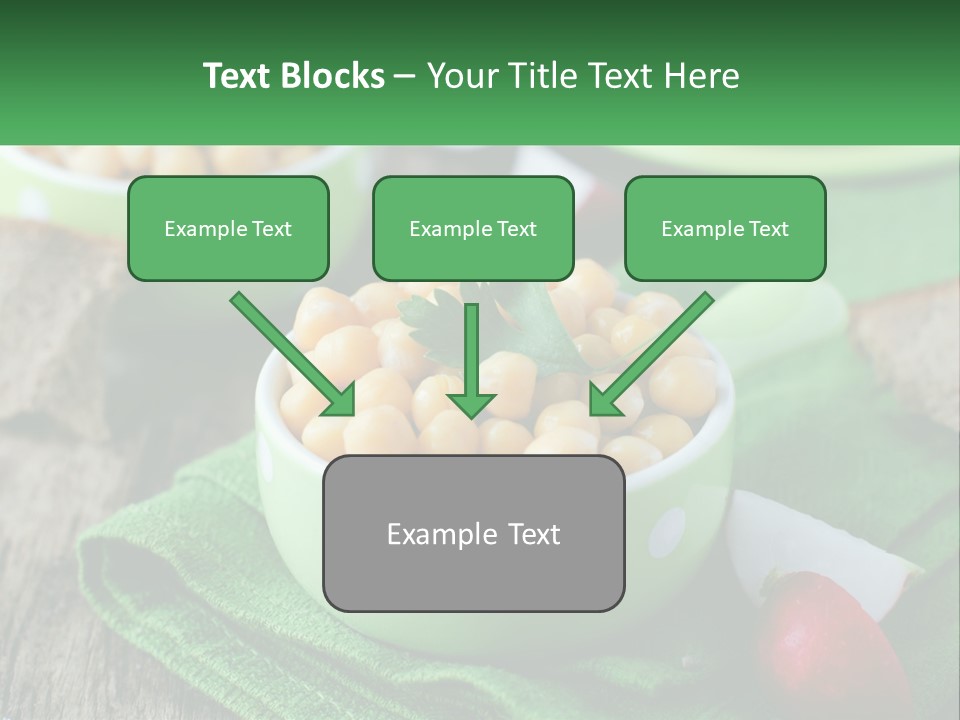 Text Blocks – Your Title Text Here

Example Text

Example Text

Example Text

Example Text